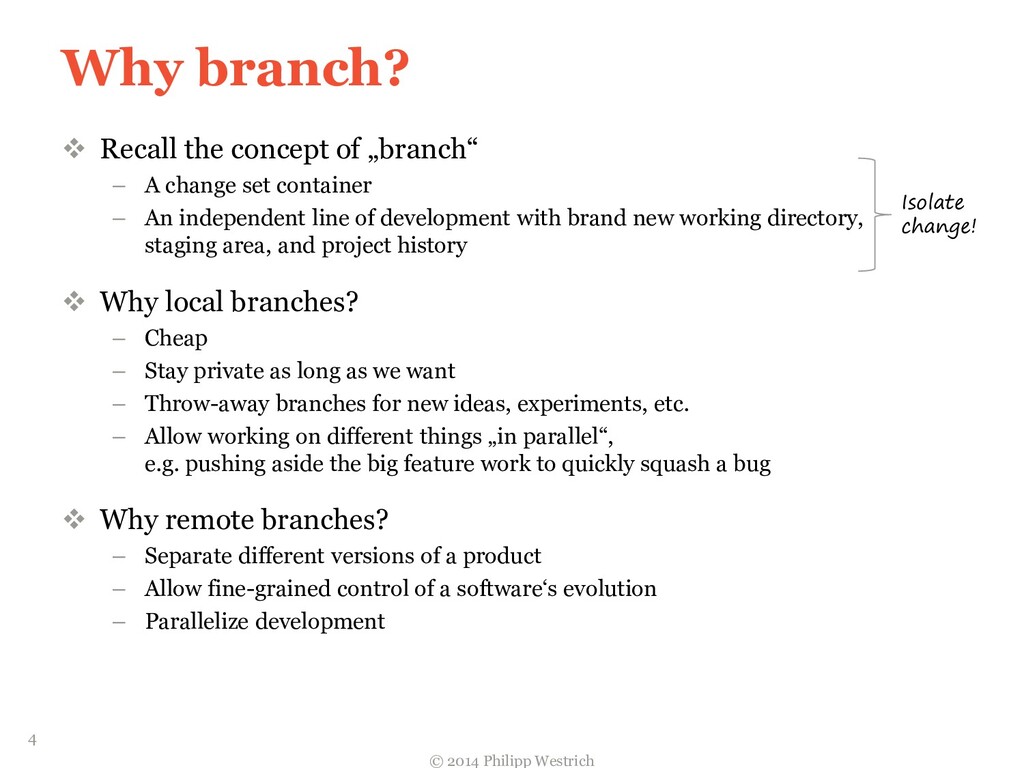 Why branch?

❖ Recall the concept of „branch“
– A change set container
– An independent line of development with brand new working directory, staging area, and project history

Isolate change!

❖ Why local branches?
– Cheap
– Stay private as long as we want
– Throw-away branches for new ideas, experiments, etc.
– Allow working on different things „in parallel“, e.g. pushing aside the big feature work to quickly squash a bug

❖ Why remote branches?
– Separate different versions of a product
– Allow fine-grained control of a software‘s evolution
– Parallelize development

4

© 2014 Philipp Westrich